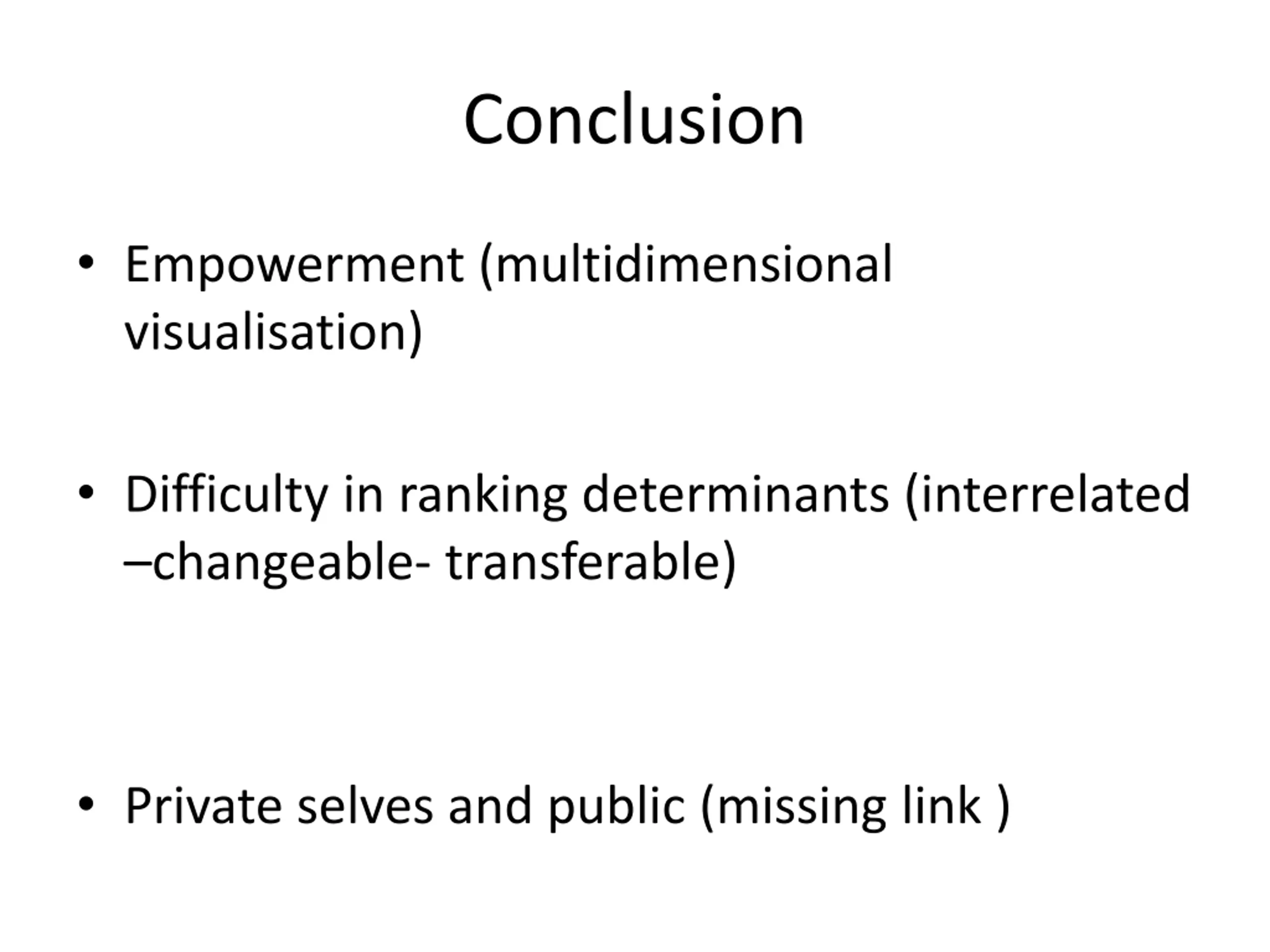 Conclusion

• Empowerment (multidimensional visualisation)

• Difficulty in ranking determinants (interrelated –changeable- transferable)

• Private selves and public (missing link )